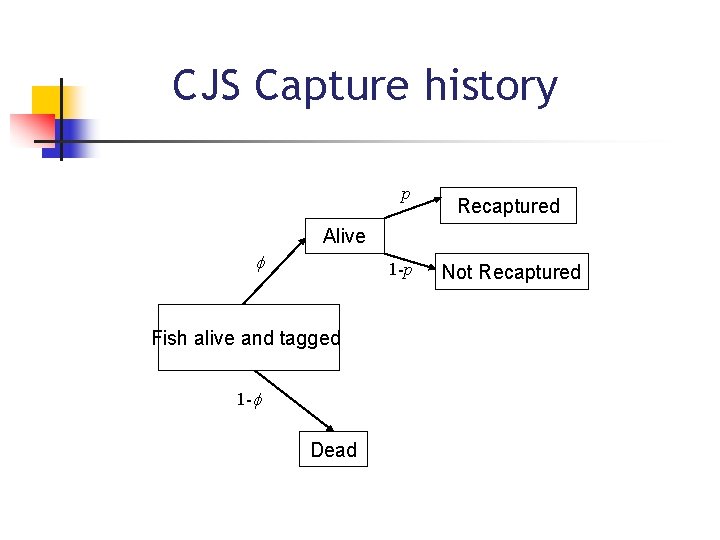 CJS Capture history

$p$

Recaptured

Alive

$\phi$

$1-p$

Not Recaptured

Fish alive and tagged

$1-\phi$

Dead